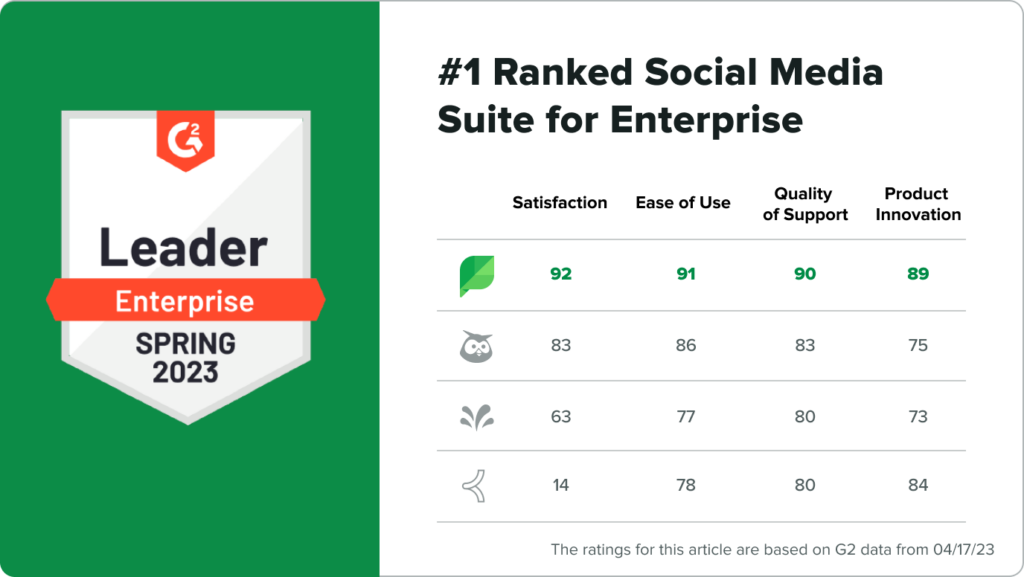 G2

Leader

Enterprise

SPRING 2023

#1 Ranked Social Media Suite for Enterprise

| | Satisfaction | Ease of Use | Quality of Support | Product Innovation |
|---|---|---|---|---|
| | 92 | 91 | 90 | 89 |
| | 83 | 86 | 83 | 75 |
| | 63 | 77 | 80 | 73 |
| | 14 | 78 | 80 | 84 |

The ratings for this article are based on G2 data from 04/17/23